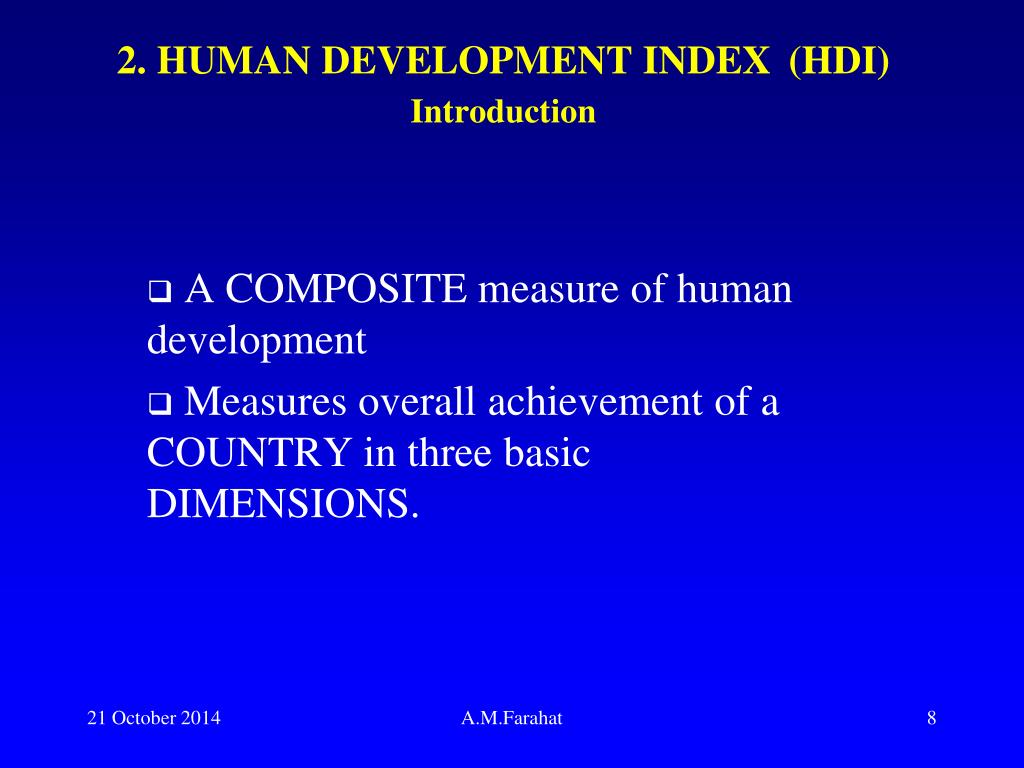 2. HUMAN DEVELOPMENT INDEX (HDI)
Introduction

❑ A COMPOSITE measure of human development

❑ Measures overall achievement of a COUNTRY in three basic DIMENSIONS.

21 October 2014
A.M.Farahat
8